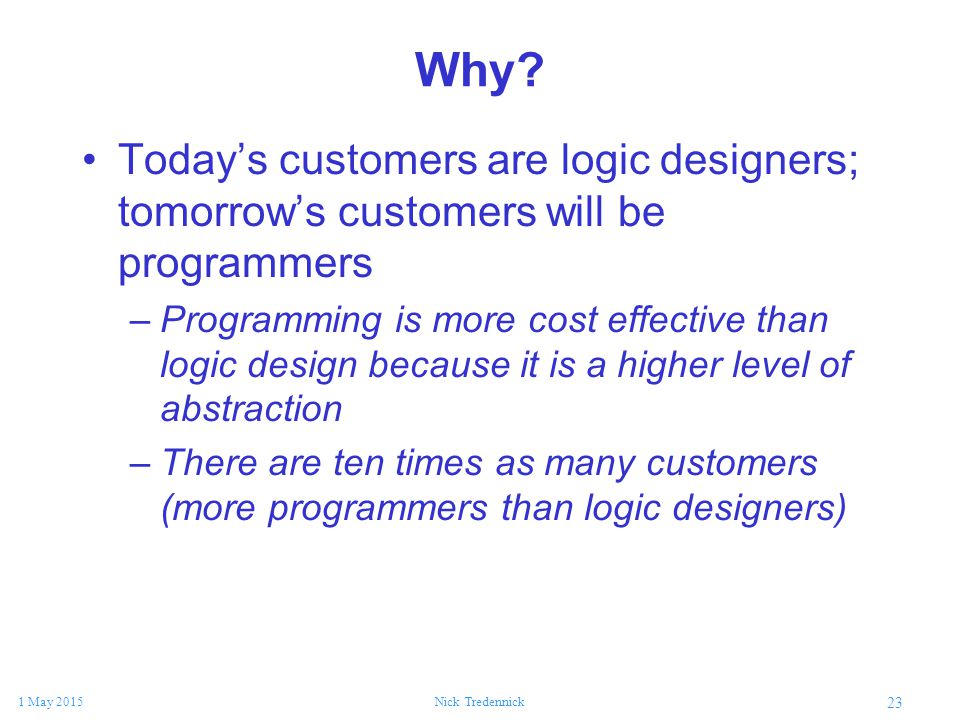 Why?

• Today’s customers are logic designers; tomorrow’s customers will be programmers

– Programming is more cost effective than logic design because it is a higher level of abstraction

– There are ten times as many customers (more programmers than logic designers)

1 May 2015

Nick Tredennick

23